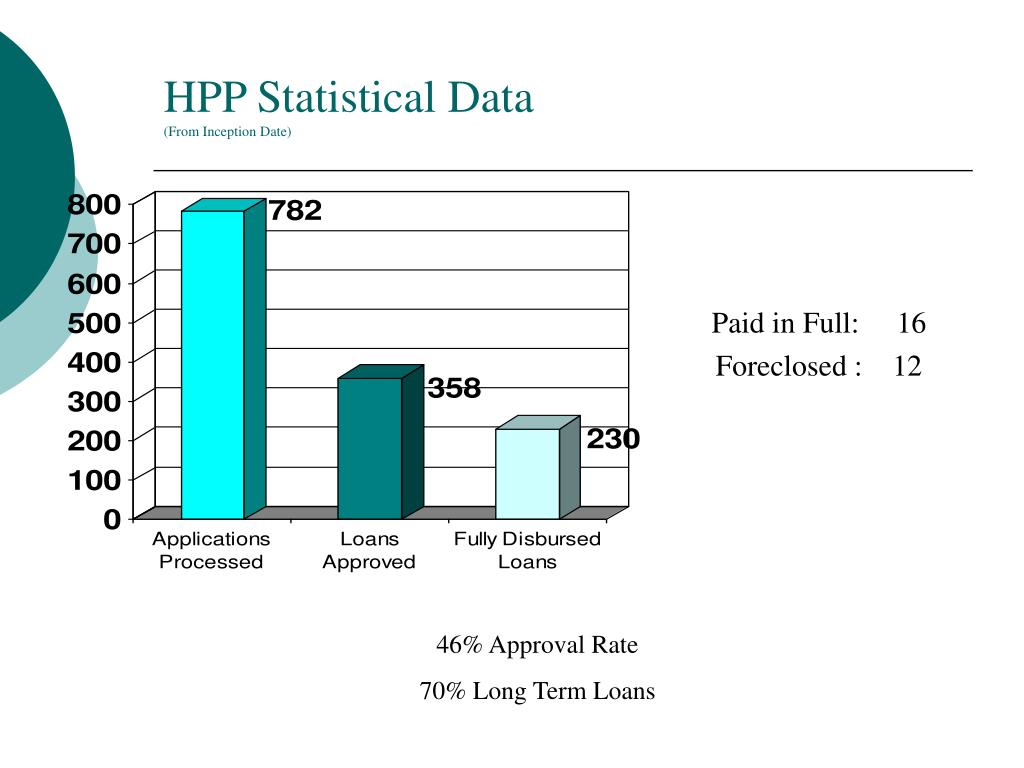 HPP Statistical Data
(From Inception Date)

800
700
600
500
400
300
200
100
0

782
358
230

Applications Processed
Loans Approved
Fully Disbursed Loans

Paid in Full: 16
Foreclosed : 12

46% Approval Rate

70% Long Term Loans